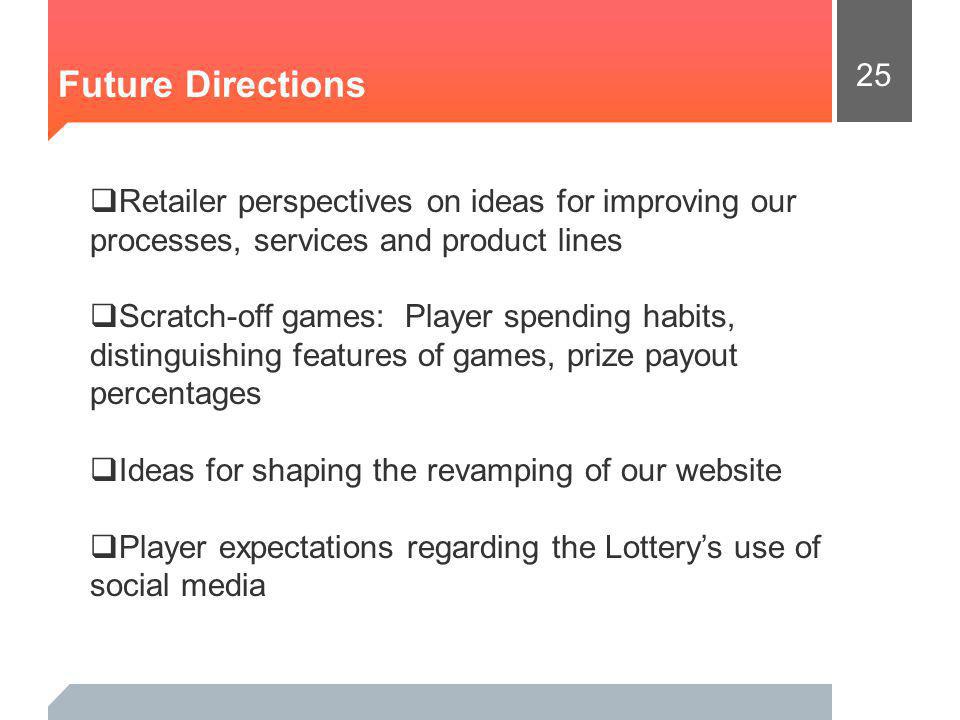 Future Directions

25

❑Retailer perspectives on ideas for improving our processes, services and product lines

❑Scratch-off games: Player spending habits, distinguishing features of games, prize payout percentages

❑Ideas for shaping the revamping of our website

❑Player expectations regarding the Lottery's use of social media